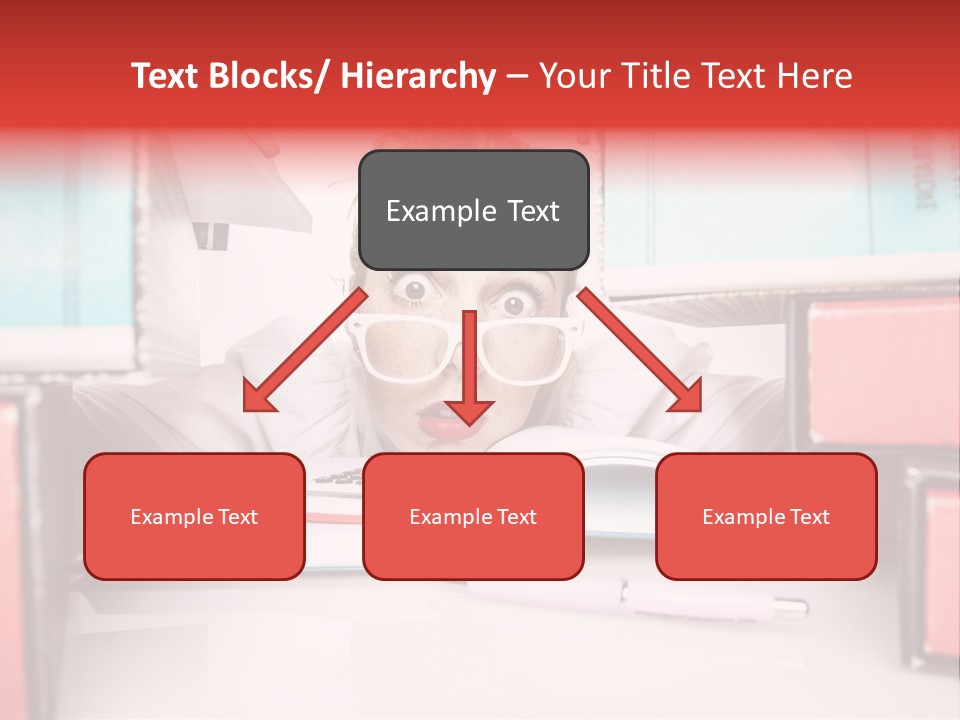 Text Blocks/ Hierarchy – Your Title Text Here

Example Text

Example Text

Example Text

Example Text